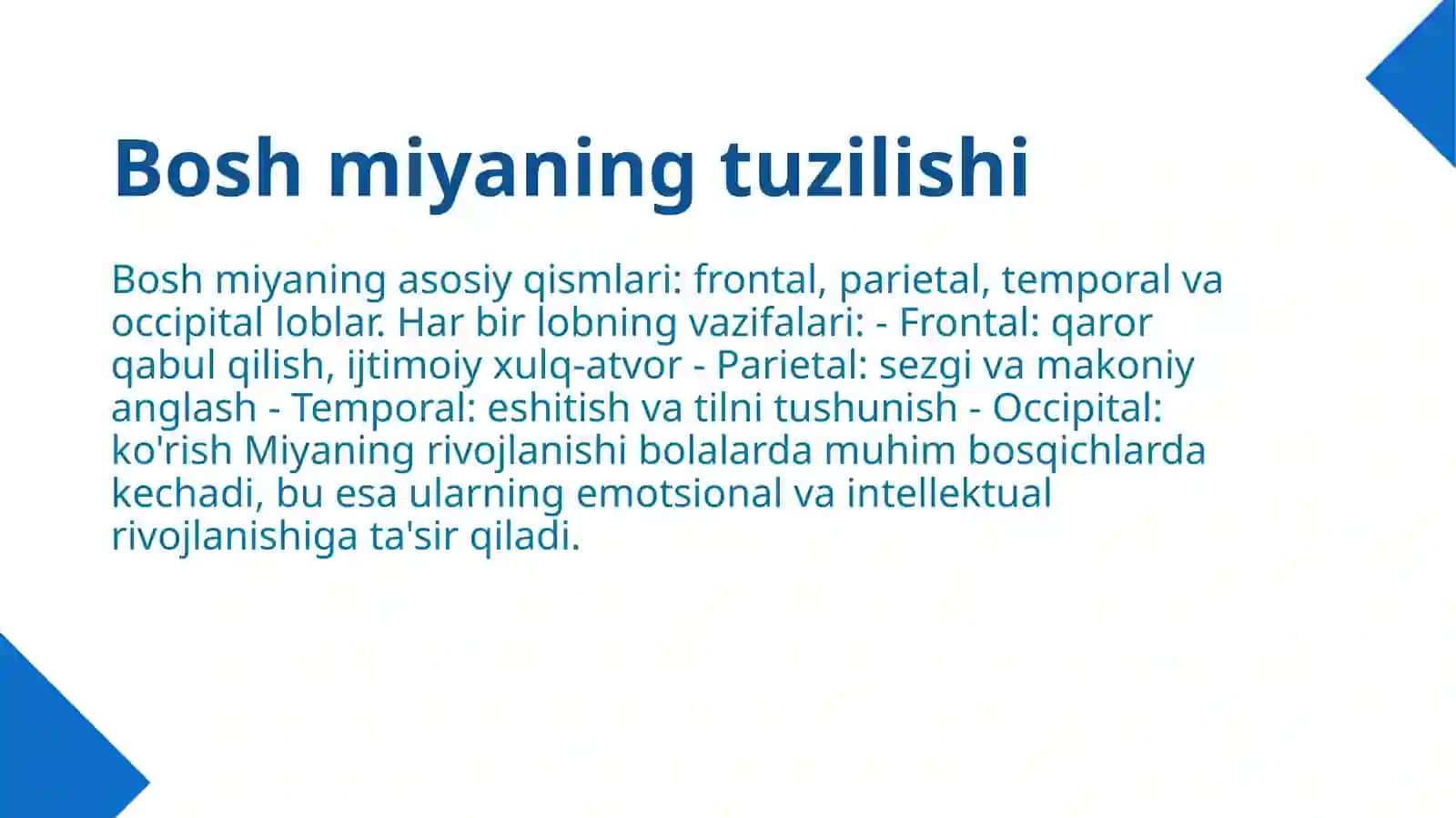 Bosh miyaning tuzilishi

Bosh miyaning asosiy qismlari: frontal, parietal, temporal va occipital loblar. Har bir lobning vazifalari: - Frontal: qaror qabul qilish, ijtimoiy xulq-atvor - Parietal: sezgi va makoniy anglash - Temporal: eshitish va tilni tushunish - Occipital: ko'rish Miyaning rivojlanishi bolalarda muhim bosqichlarda kechadi, bu esa ularning emotsional va intellektual rivojlanishiga ta'sir qiladi.